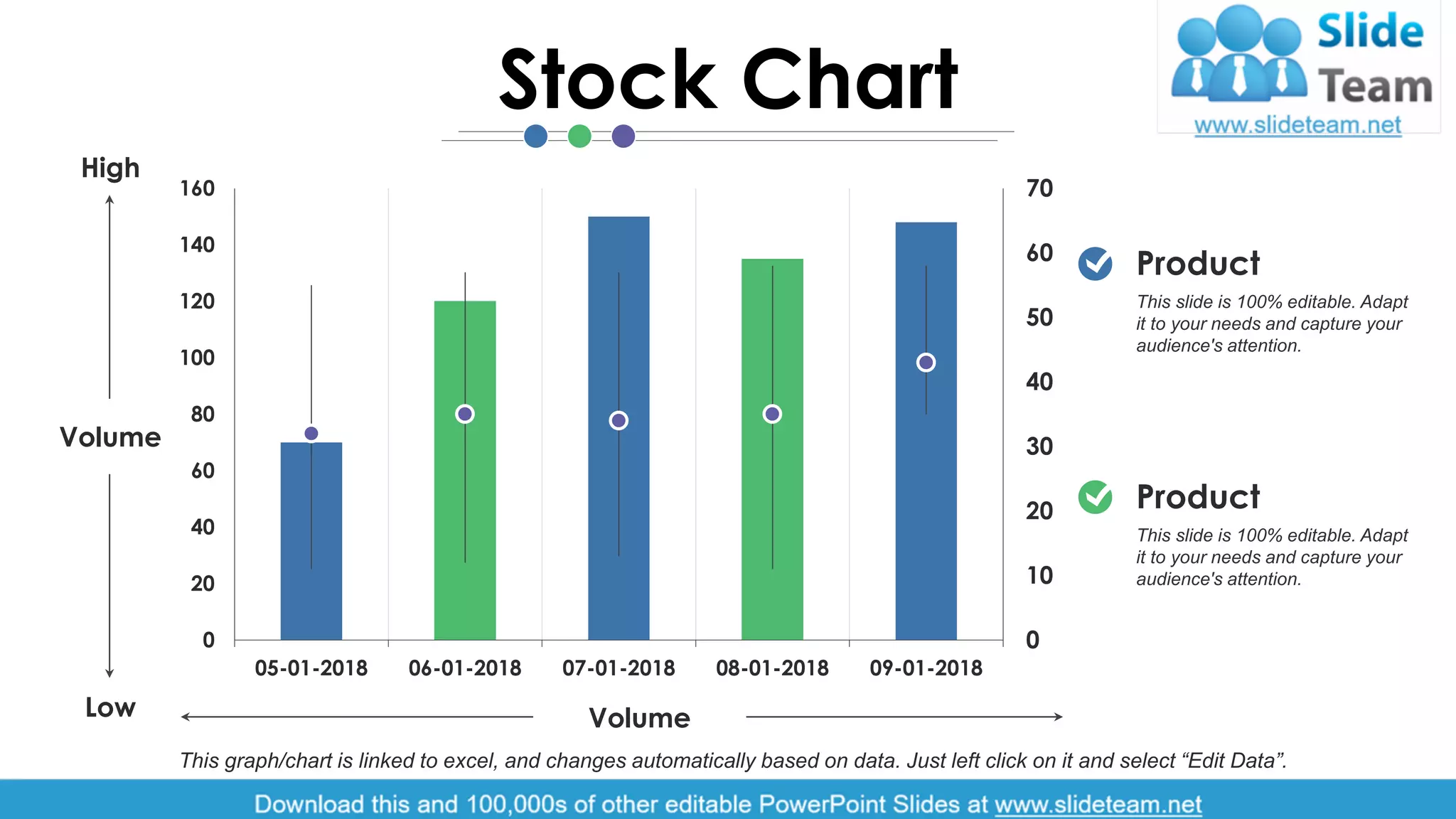 Stock Chart

Slide Team
www.slideteam.net

High

Volume

Low

160
140
120
100
80
60
40
20
0

70
60
50
40
30
20
10
0

05-01-2018
06-01-2018
07-01-2018
08-01-2018
09-01-2018

Volume

Product

This slide is 100% editable. Adapt it to your needs and capture your audience's attention.

Product

This slide is 100% editable. Adapt it to your needs and capture your audience's attention.

This graph/chart is linked to excel, and changes automatically based on data. Just left click on it and select “Edit Data”.

Download this and 100,000s of other editable PowerPoint Slides at www.slideteam.net